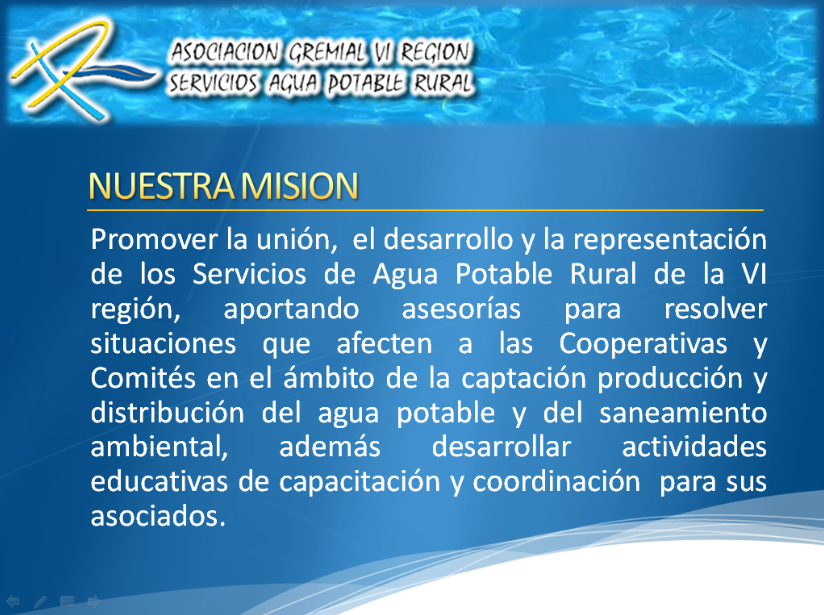 ASOCIACION GREMIAL VI REGION
SERVICIOS AGUA POTABLE RURAL

NUESTRA MISION

Promover la unión, el desarrollo y la representación de los Servicios de Agua Potable Rural de la VI región, aportando asesorías para resolver situaciones que afecten a las Cooperativas y Comités en el ámbito de la captación producción y distribución del agua potable y del saneamiento ambiental, además desarrollar actividades educativas de capacitación y coordinación para sus asociados.